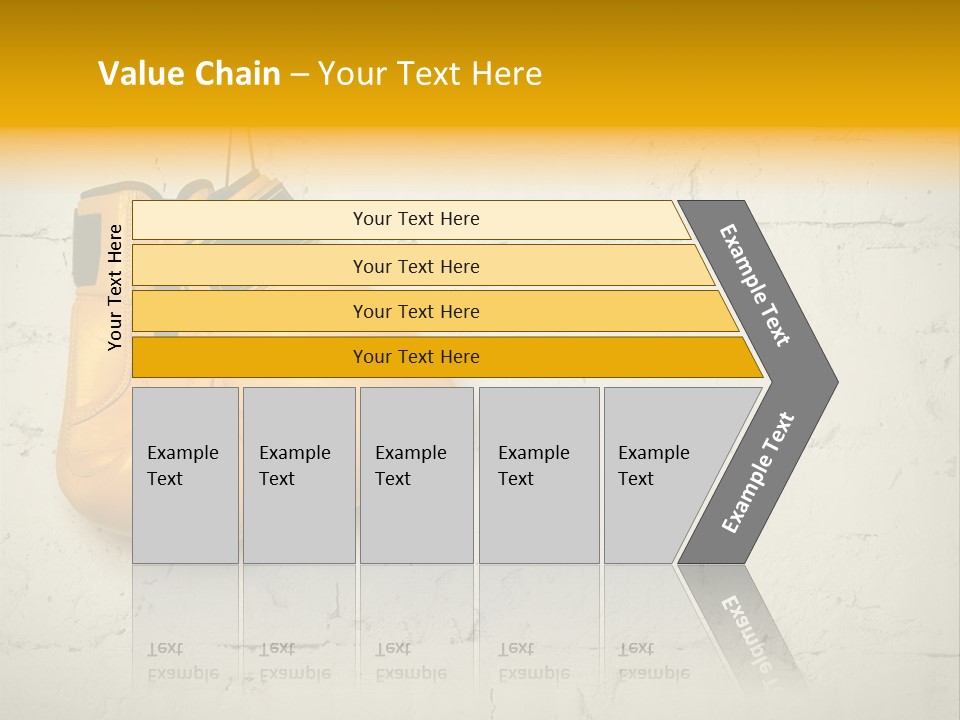 Value Chain – Your Text Here

Your Text Here

Your Text Here

Your Text Here

Your Text Here

Your Text Here

Example Text

Example Text

Example Text

Example Text

Example Text

Example Text

Example Text